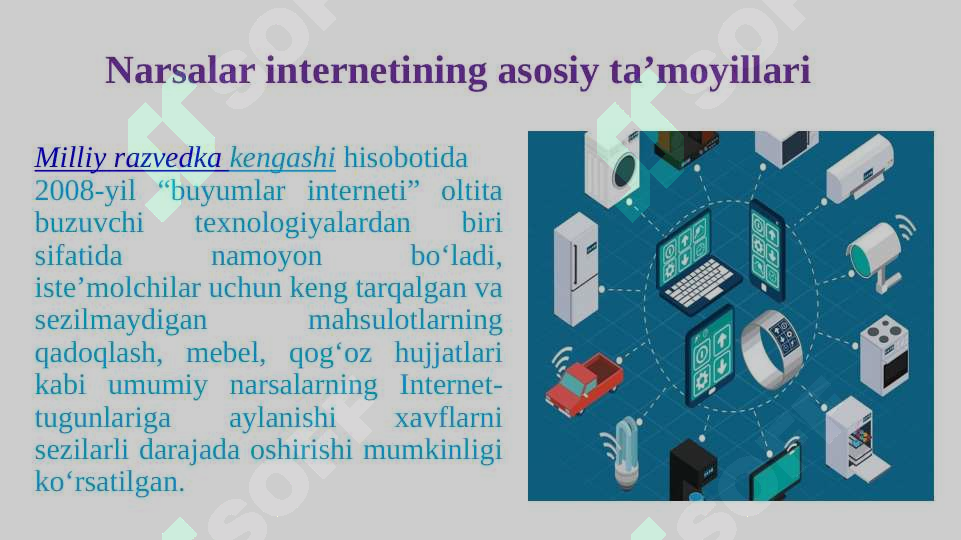 Narsalar internetining asosiy ta’moyillari

Milliy razvedka kengashi hisobotida 2008-yil “buyumlar interneti” oltita buzuvchi texnologiyalardan biri sifatida namoyon bo‘ladi, iste’molchilar uchun keng tarqalgan va sezilmaydigan mahsulotlarning qadoqlash, mebel, qog‘oz hujjatlari kabi umumiy narsalarning Internet-tugunlariga aylanishi xavflarni sezilarli darajada oshirishi mumkinligi ko‘rsatilgan.